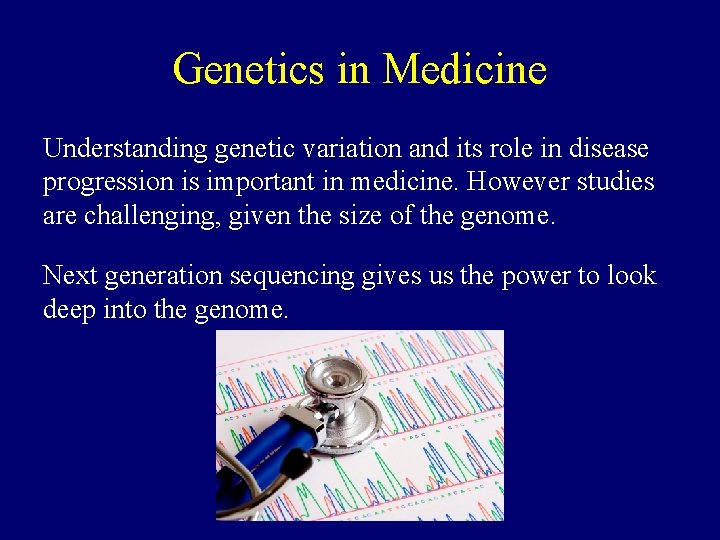 Genetics in Medicine

Understanding genetic variation and its role in disease progression is important in medicine. However studies are challenging, given the size of the genome.

Next generation sequencing gives us the power to look deep into the genome.